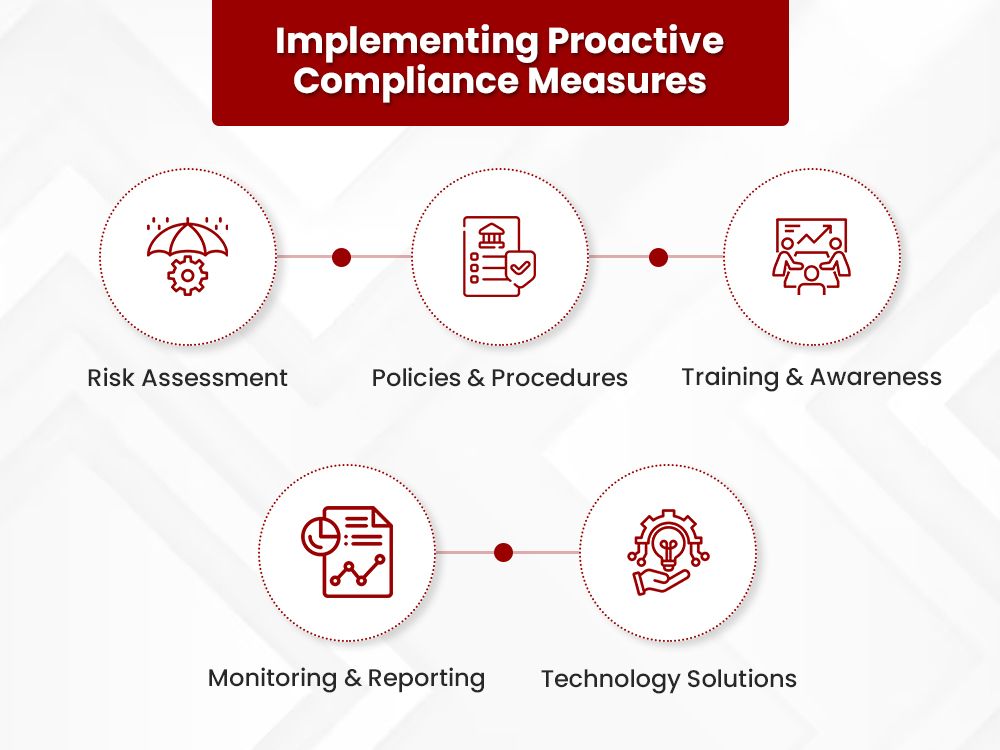 Implementing Proactive Compliance Measures

Risk Assessment

Policies & Procedures

Training & Awareness

Monitoring & Reporting

Technology Solutions